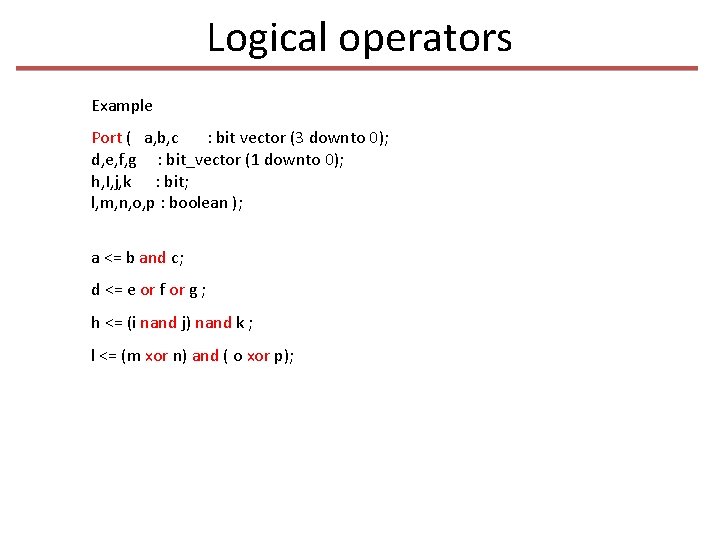 Logical operators

Example

Port ( a,b,c : bit vector (3 downto 0);
d,e,f,g : bit_vector (1 downto 0);
h,I,j,k : bit;
l,m,n,o,p : boolean );

a <= b and c;

d <= e or f or g ;

h <= (i nand j) nand k ;

l <= (m xor n) and ( o xor p);